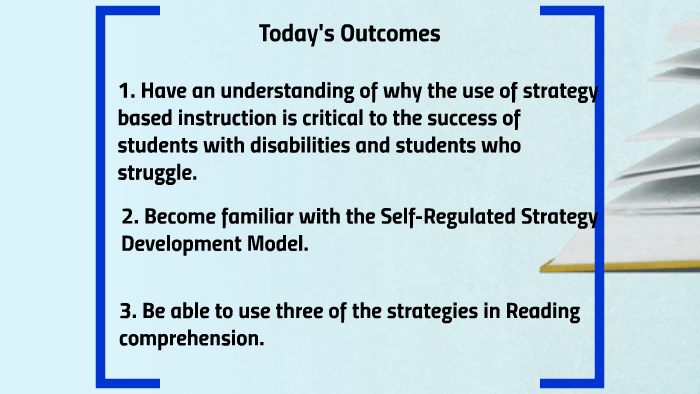 Today's Outcomes

1. Have an understanding of why the use of strategy based instruction is critical to the success of students with disabilities and students who struggle.

2. Become familiar with the Self-Regulated Strategy Development Model.

3. Be able to use three of the strategies in Reading comprehension.